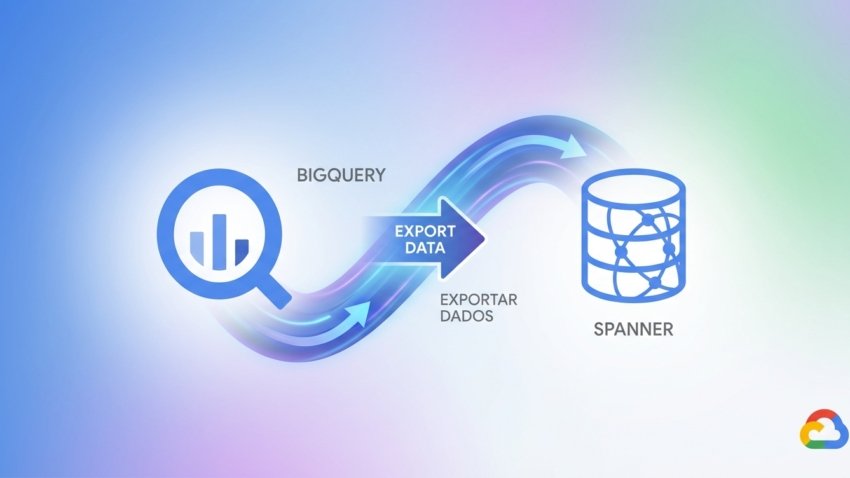 BIGQUERY

EXPORT DATA

EXPORTAR DADOS

SPANNER